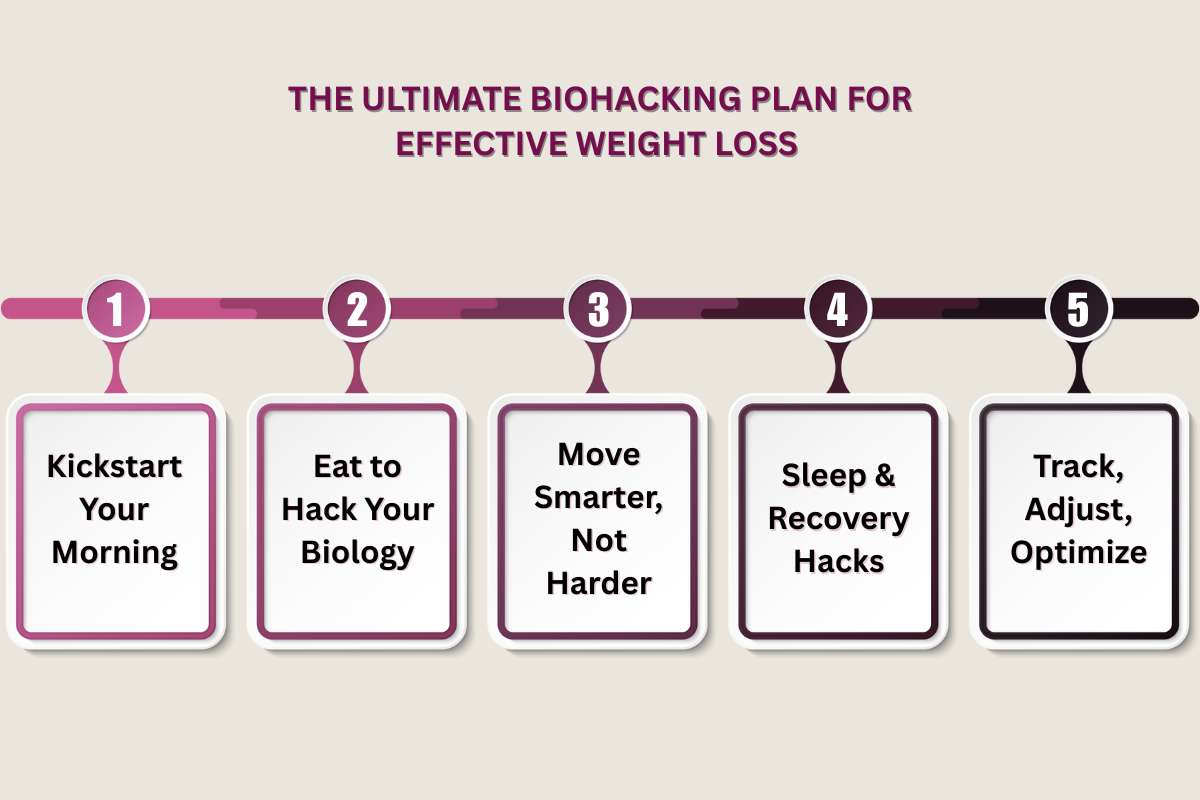 THE ULTIMATE BIOHACKING PLAN FOR EFFECTIVE WEIGHT LOSS

1
Kickstart Your Morning

2
Eat to Hack Your Biology

3
Move Smarter, Not Harder

4
Sleep & Recovery Hacks

5
Track, Adjust, Optimize